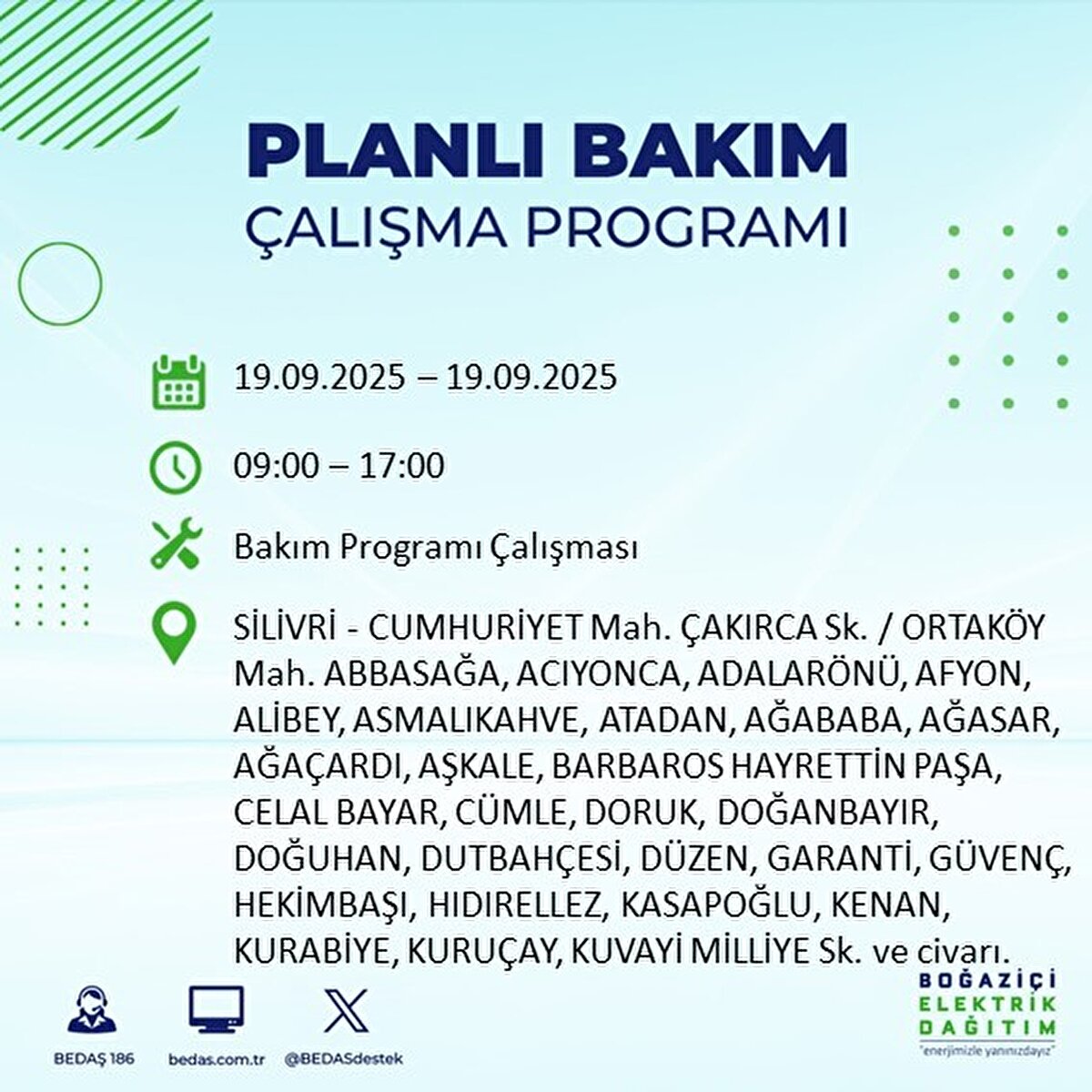 PLANLI BAKIM
ÇALIŞMA PROGRAMI

19.09.2025 – 19.09.2025

09:00 – 17:00

Bakım Programı Çalışması

SİLİVRİ - CUMHURİYET Mah. ÇAKIRCA Sk. / ORTAKÖY Mah. ABBASAĞA, ACIYONCA, ADALARÖNÜ, AFYON, ALİBEY, ASMALIKAHVE, ATADAN, AĞABABA, AĞASAR, AĞAÇARDI, AŞKALE, BARBAROS HAYRETTİN PAŞA, CELAL BAYAR, CÜMLE, DORUK, DOĞANBAYIR, DOĞUHAN, DUTBAHÇESİ, DÜZEN, GARANTİ, GÜVENÇ, HEKİMBAŞI, HIDIRELLEZ, KASAPOĞLU, KENAN, KURABİYE, KURUÇAY, KUVAYİ MİLLİYE Sk. ve civarı.

BEDAŞ 186
bedas.com.tr
@BEDASdestek

BOĞAZİÇİ
ELEKTRİK
DAĞITIM
"enerjimizle yanınızdayız"